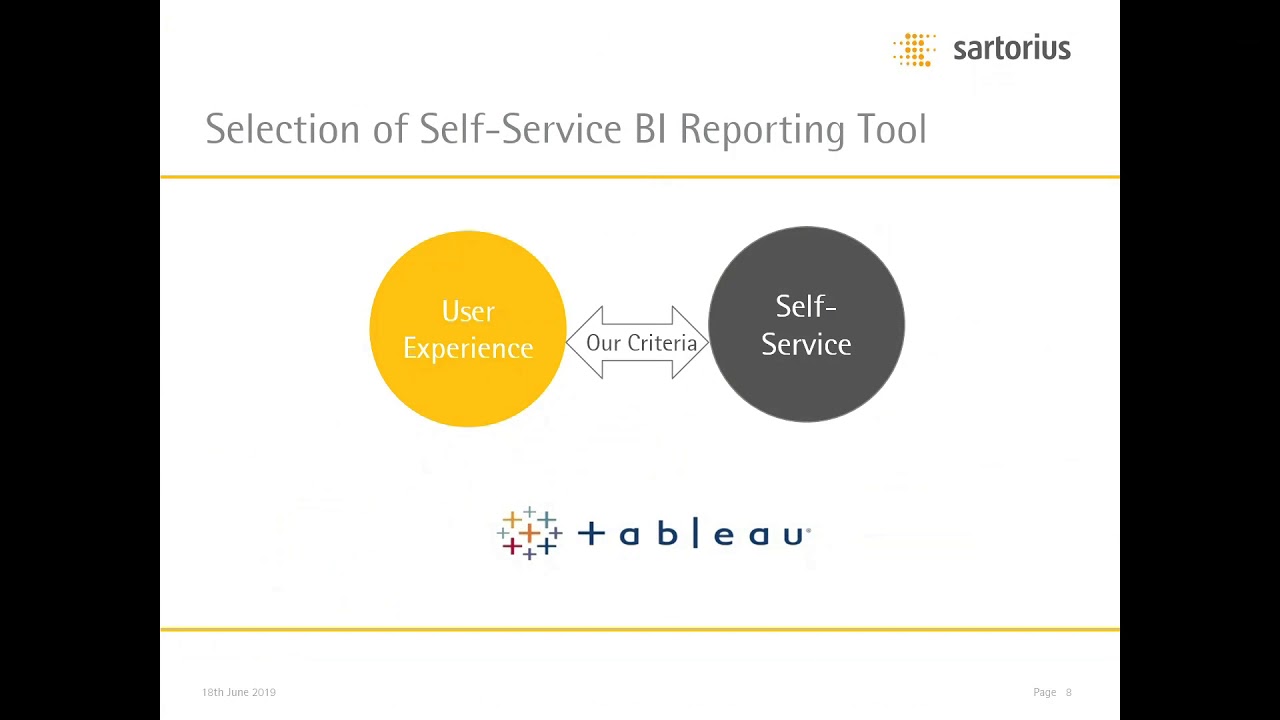 sartorius

Selection of Self-Service BI Reporting Tool

User Experience

Our Criteria

Self-Service

+ a b | e a u

18th June 2019

Page 8